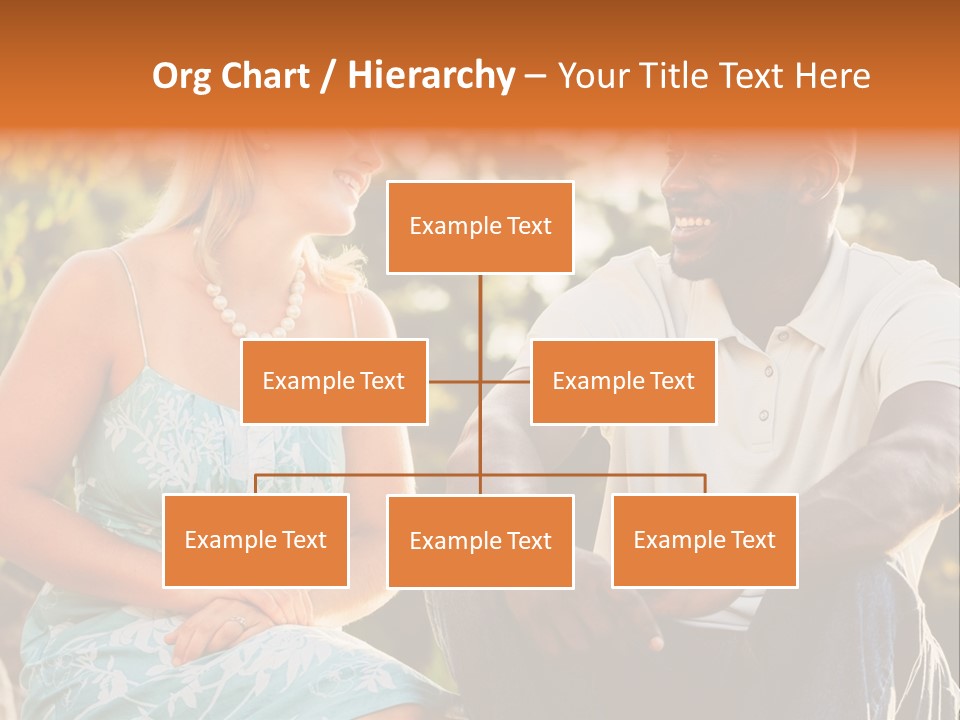 Org Chart / Hierarchy – Your Title Text Here

Example Text

Example Text

Example Text

Example Text

Example Text

Example Text